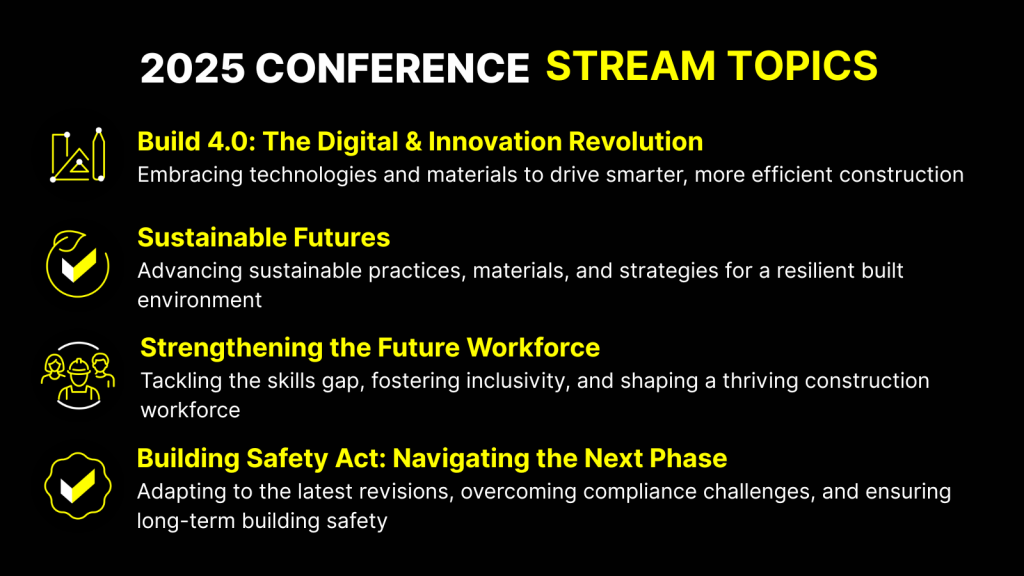 2025 CONFERENCE STREAM TOPICS

Build 4.0: The Digital & Innovation Revolution
Embracing technologies and materials to drive smarter, more efficient construction

Sustainable Futures
Advancing sustainable practices, materials, and strategies for a resilient built environment

Strengthening the Future Workforce
Tackling the skills gap, fostering inclusivity, and shaping a thriving construction workforce

Building Safety Act: Navigating the Next Phase
Adapting to the latest revisions, overcoming compliance challenges, and ensuring long-term building safety